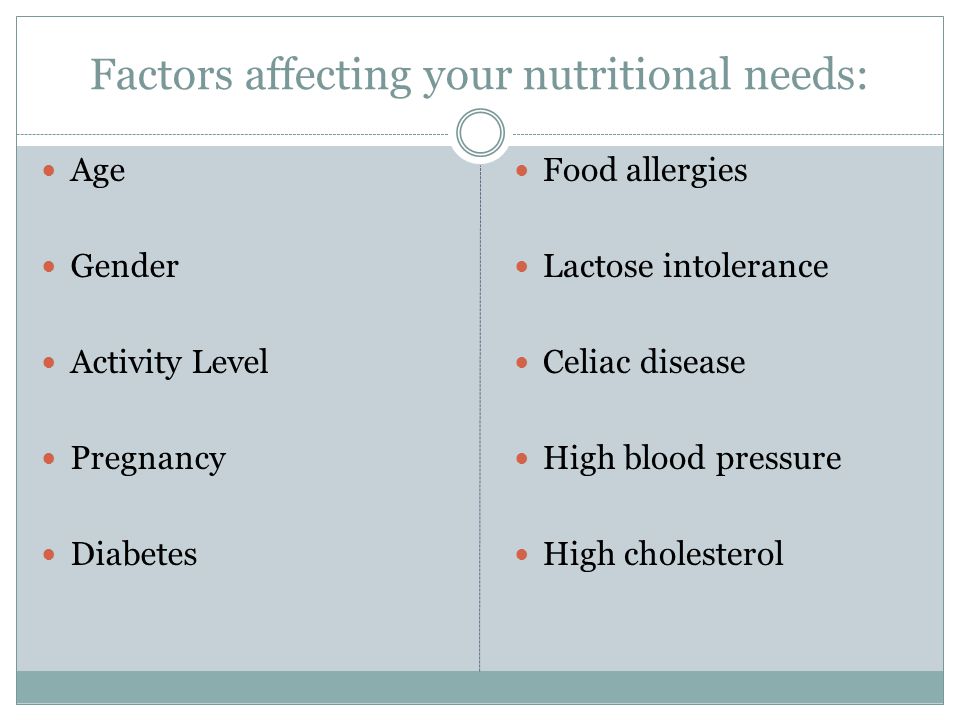 Factors affecting your nutritional needs:

- Age
- Gender
- Activity Level
- Pregnancy
- Diabetes

- Food allergies
- Lactose intolerance
- Celiac disease
- High blood pressure
- High cholesterol